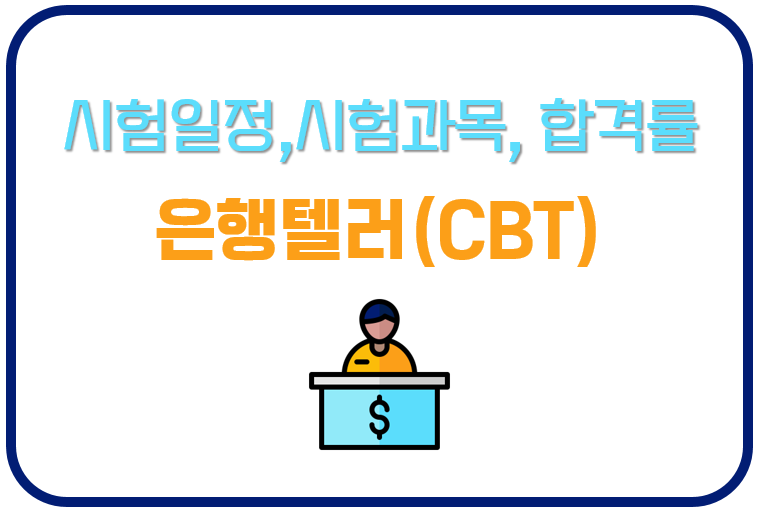 시험일정,시험과목, 합격률

은행텔러(CBT)

$